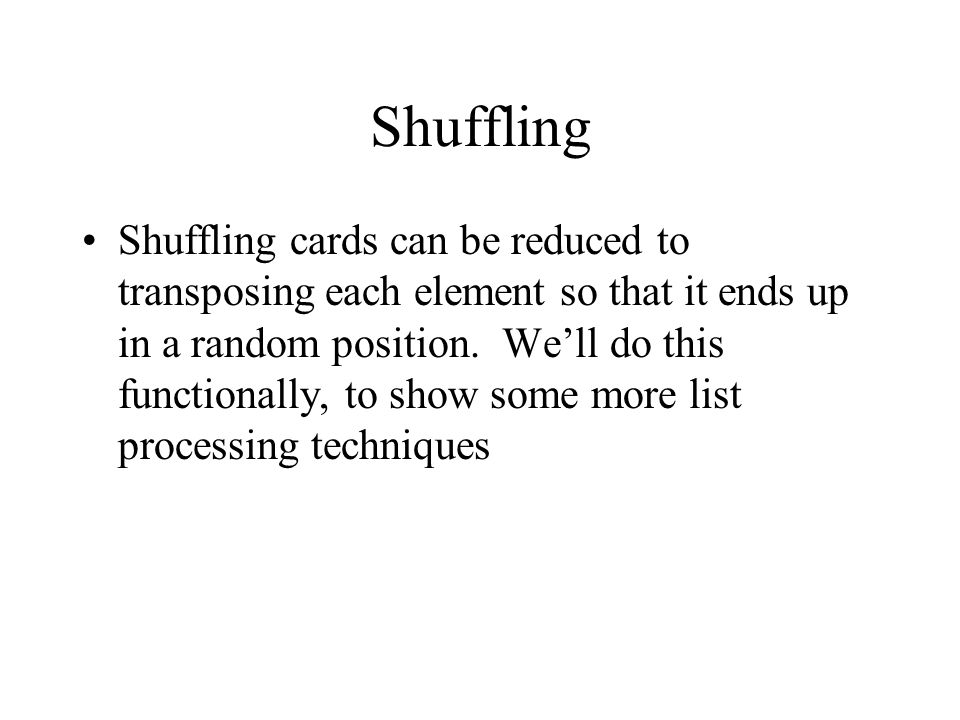 Shuffling

• Shuffling cards can be reduced to transposing each element so that it ends up in a random position. We’ll do this functionally, to show some more list processing techniques